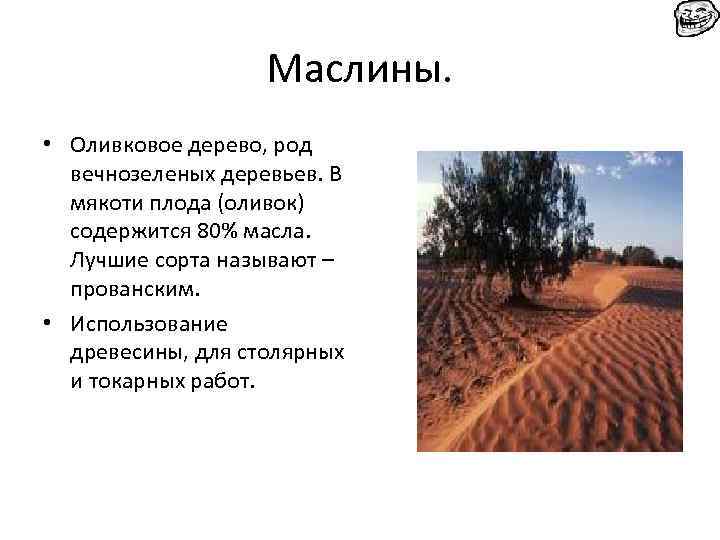 Маслины.

• Оливковое дерево, род вечнозеленых деревьев. В мякоти плода (оливок) содержится 80% масла. Лучшие сорта называют – прованским.

• Использование древесины, для столярных и токарных работ.